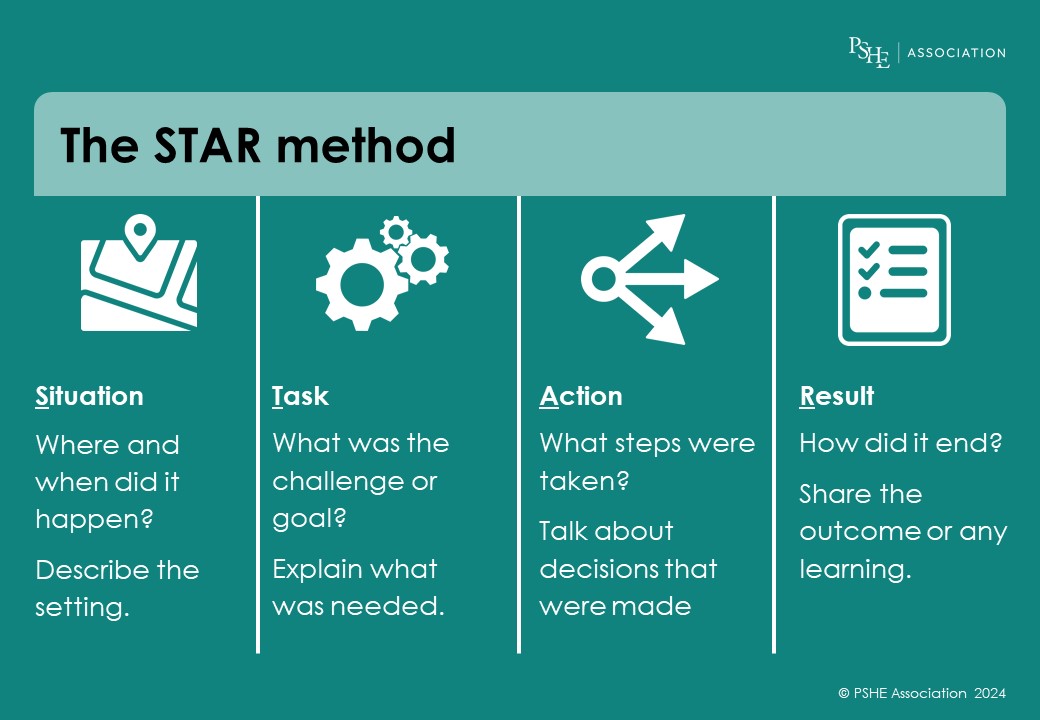 PSHE | ASSOCIATION

The STAR method

Situation

Where and when did it happen?

Describe the setting.

Task

What was the challenge or goal?

Explain what was needed.

Action

What steps were taken?

Talk about decisions that were made

Result

How did it end?

Share the outcome or any learning.

© PSHE Association 2024